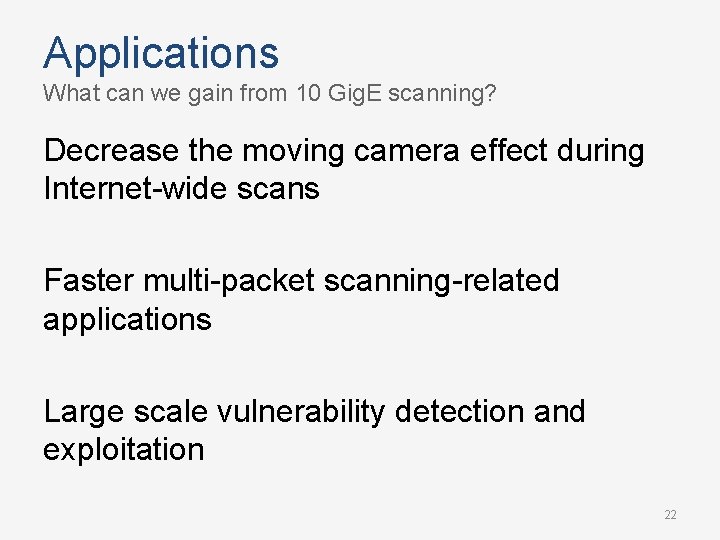 Applications
What can we gain from 10 GigE scanning?

Decrease the moving camera effect during Internet-wide scans

Faster multi-packet scanning-related applications

Large scale vulnerability detection and exploitation

22